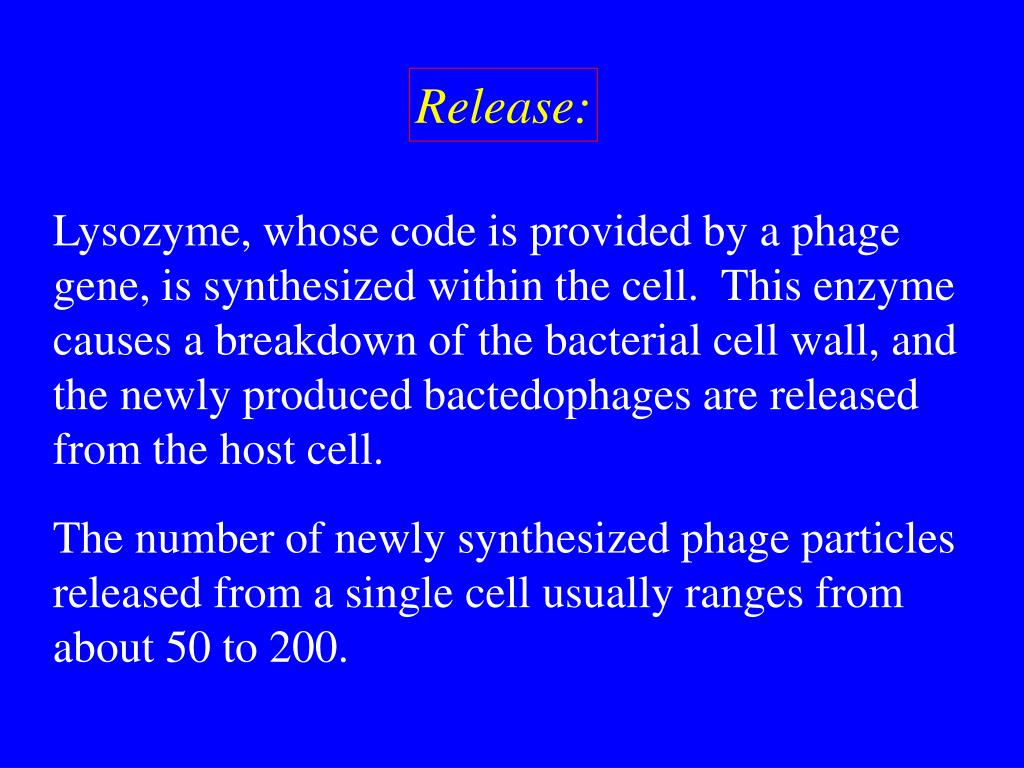 Release:

Lysozyme, whose code is provided by a phage gene, is synthesized within the cell. This enzyme causes a breakdown of the bacterial cell wall, and the newly produced bactedophages are released from the host cell.

The number of newly synthesized phage particles released from a single cell usually ranges from about 50 to 200.